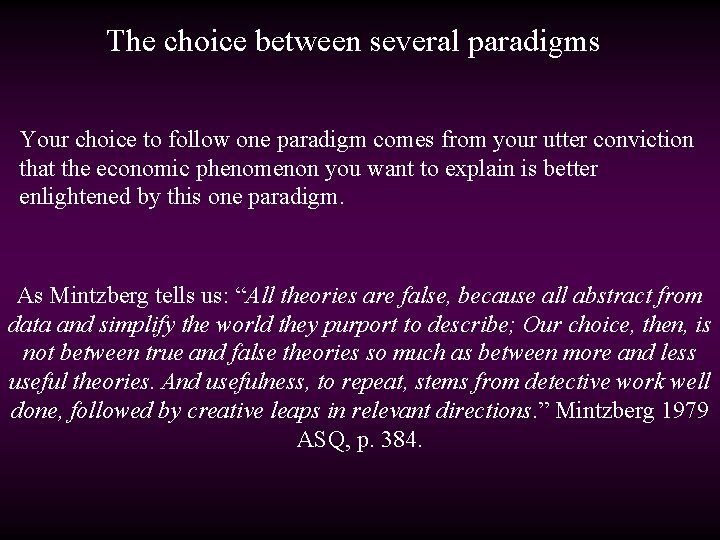 The choice between several paradigms

Your choice to follow one paradigm comes from your utter conviction that the economic phenomenon you want to explain is better enlightened by this one paradigm.

As Mintzberg tells us: “All theories are false, because all abstract from data and simplify the world they purport to describe; Our choice, then, is not between true and false theories so much as between more and less useful theories. And usefulness, to repeat, stems from detective work well done, followed by creative leaps in relevant directions.” Mintzberg 1979 ASQ, p. 384.